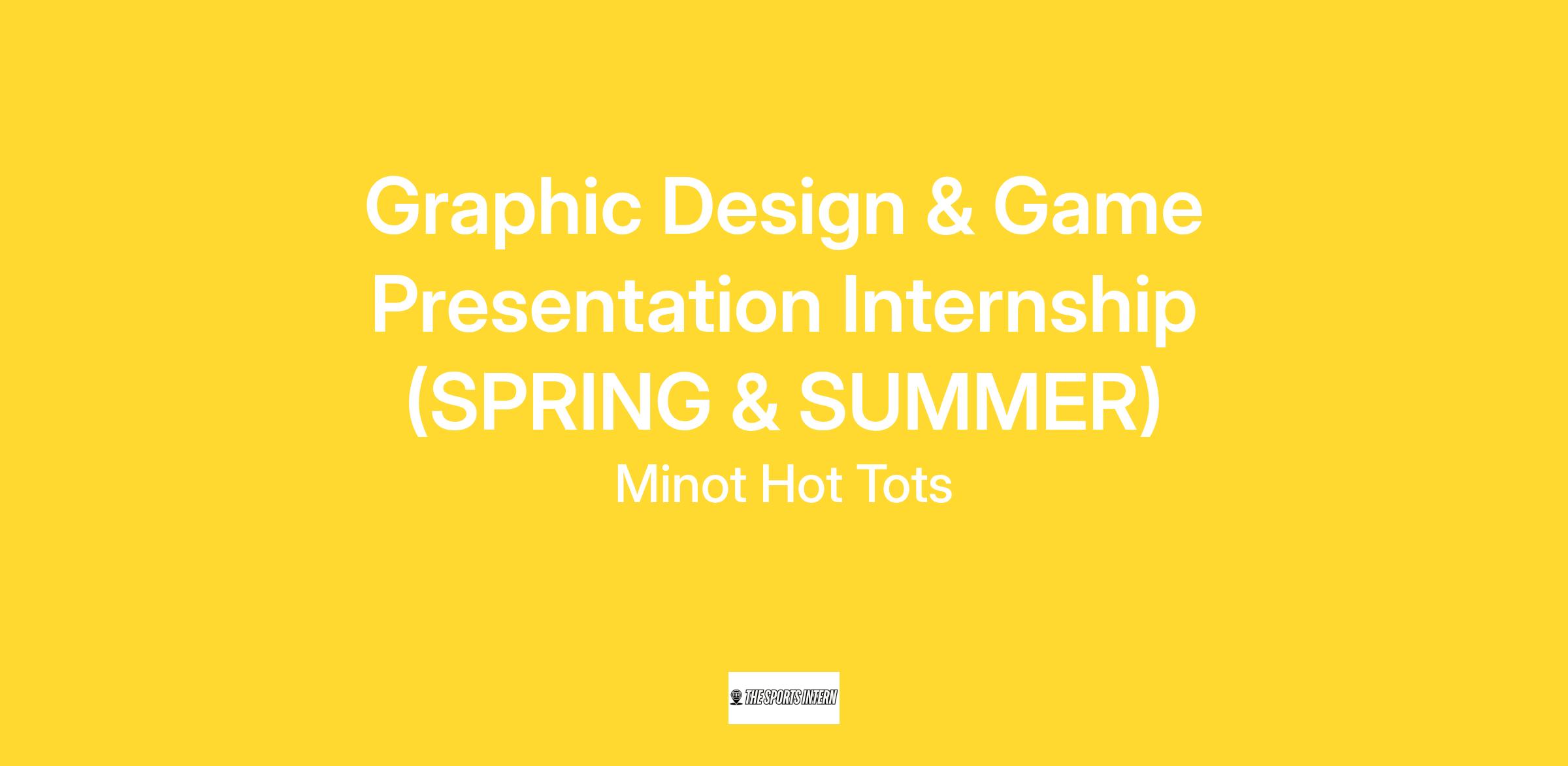 Graphic Design & Game Presentation Internship (SPRING & SUMMER)

Minot Hot Tots

THE SPORTS INTERN